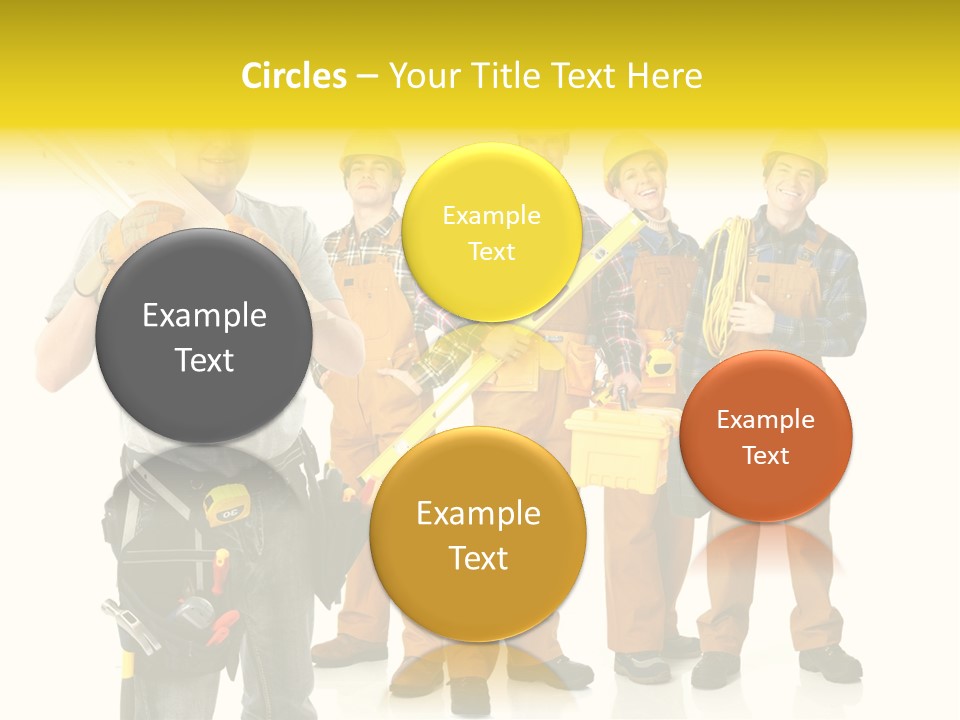 Circles – Your Title Text Here

Example Text

Example Text

Example Text

Example Text